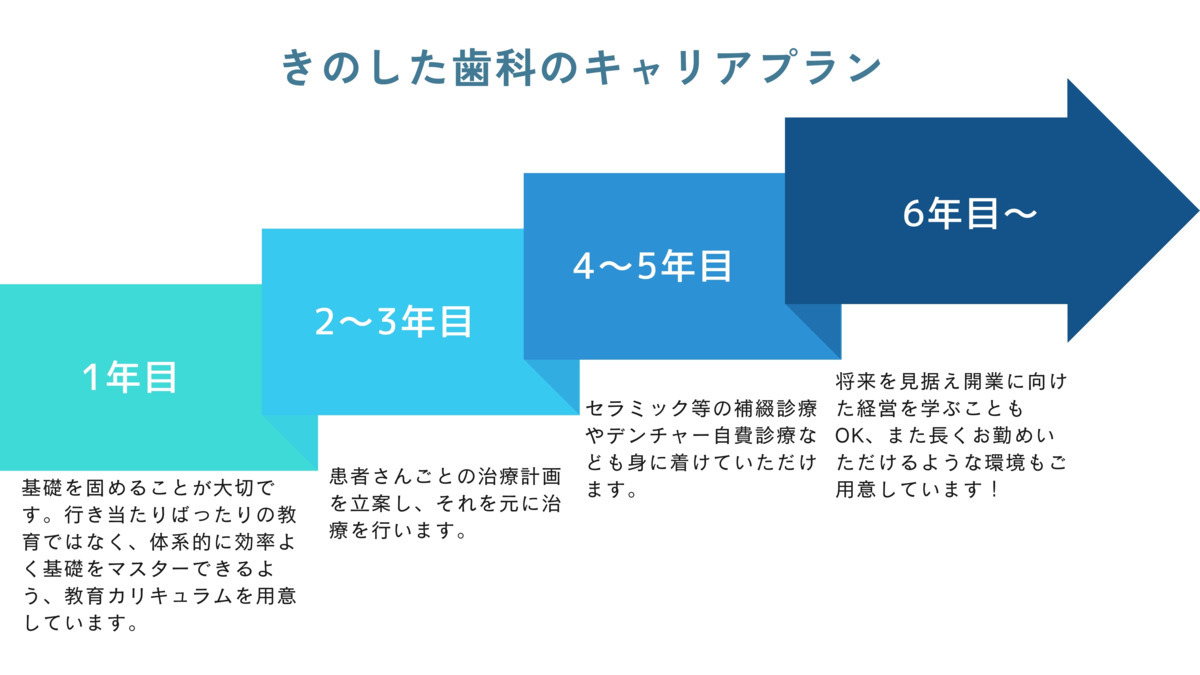 きのした歯科のキャリアプラン

1年目

基礎を固めることが大切です。行き当たりばったりの教育ではなく、体系的に効率よく基礎をマスターできるよう、教育カリキュラムを用意しています。

2〜3年目

患者さんごとの治療計画を立案し、それを元に治療を行います。

4〜5年目

セラミック等の補綴診療やデンチャー自費診療なども身に着けていただけます。

6年目〜

将来を見据え開業に向けた経営を学ぶこともOK、また長くお勤めいただけるような環境もご用意しています！